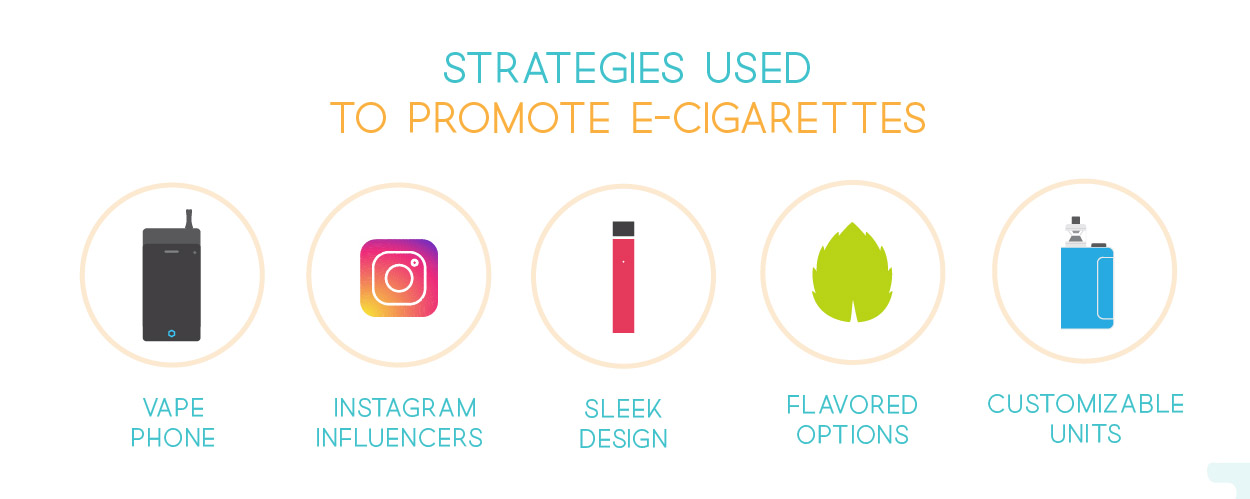 STRATEGIES USED
TO PROMOTE E-CIGARETTES

VAPE PHONE

INSTAGRAM INFLUENCERS

SLEEK DESIGN

FLAVORED OPTIONS

CUSTOMIZABLE UNITS